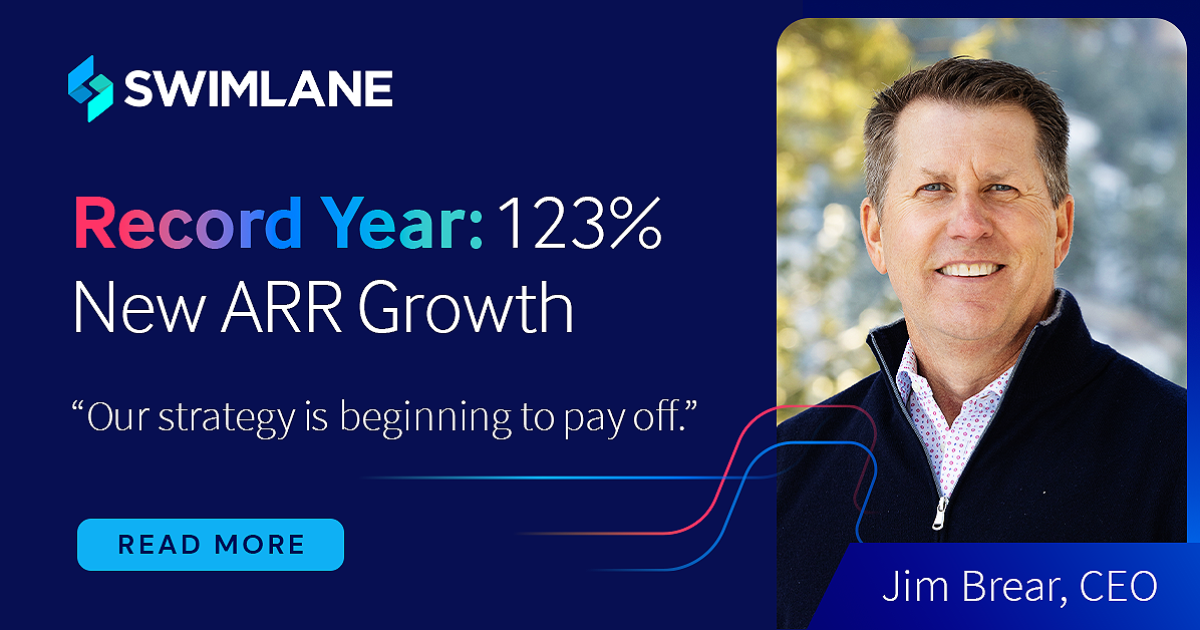 SWIMLANE

Record Year: 123% New ARR Growth

“Our strategy is beginning to pay off.”

READ MORE

Jim Brear, CEO